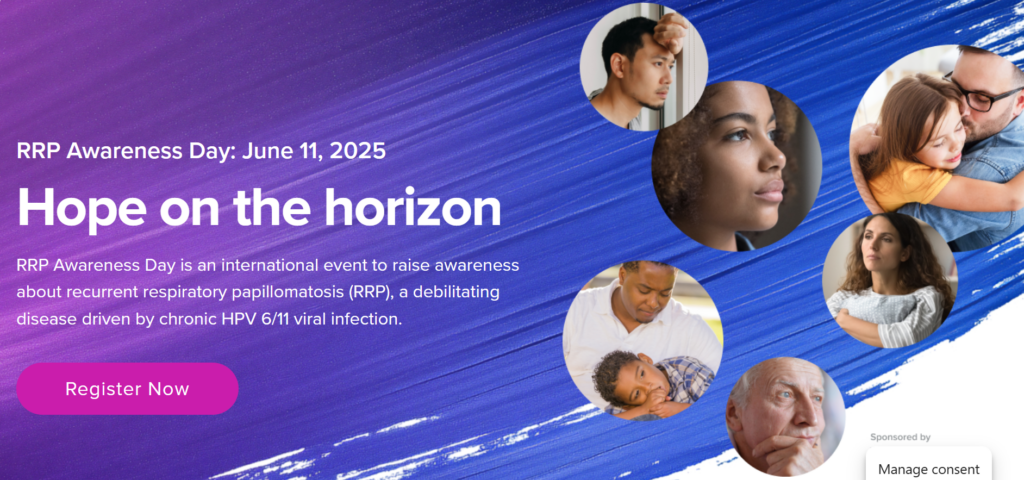 RRP Awareness Day: June 11, 2025

Hope on the horizon

RRP Awareness Day is an international event to raise awareness about recurrent respiratory papillomatosis (RRP), a debilitating disease driven by chronic HPV 6/11 viral infection.

Register Now

Sponsored by

Manage consent